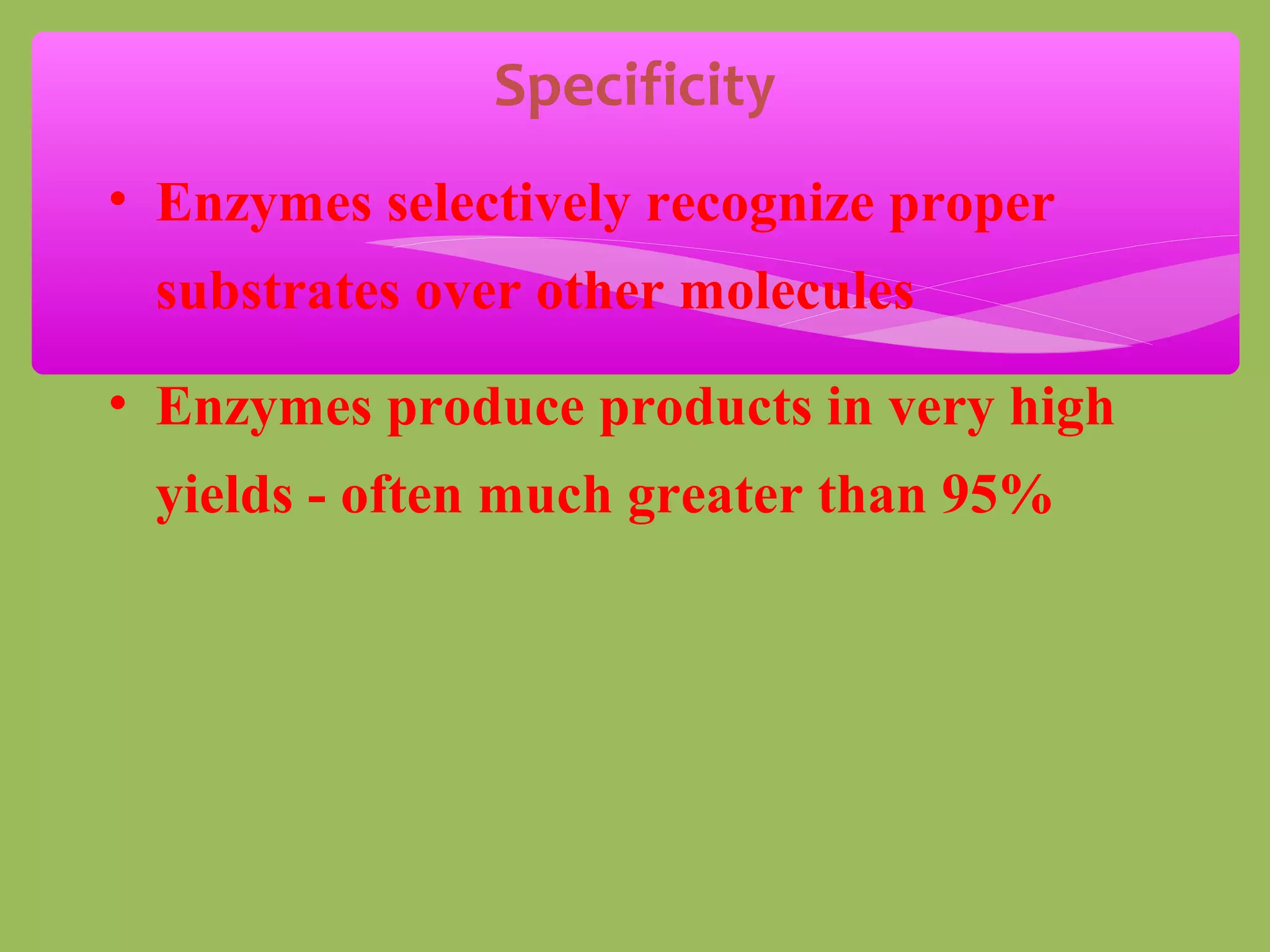 Specificity

• Enzymes selectively recognize proper substrates over other molecules

• Enzymes produce products in very high yields - often much greater than 95%